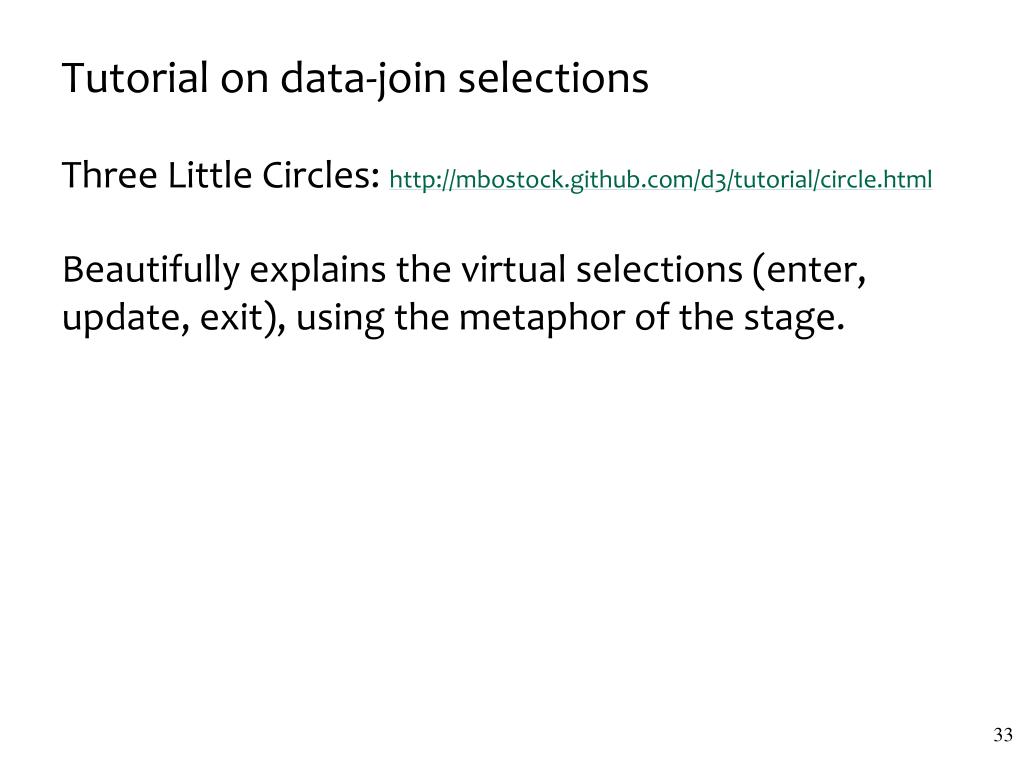 Tutorial on data-join selections

Three Little Circles: http://mbostock.github.com/d3/tutorial/circle.html

Beautifully explains the virtual selections (enter, update, exit), using the metaphor of the stage.

33